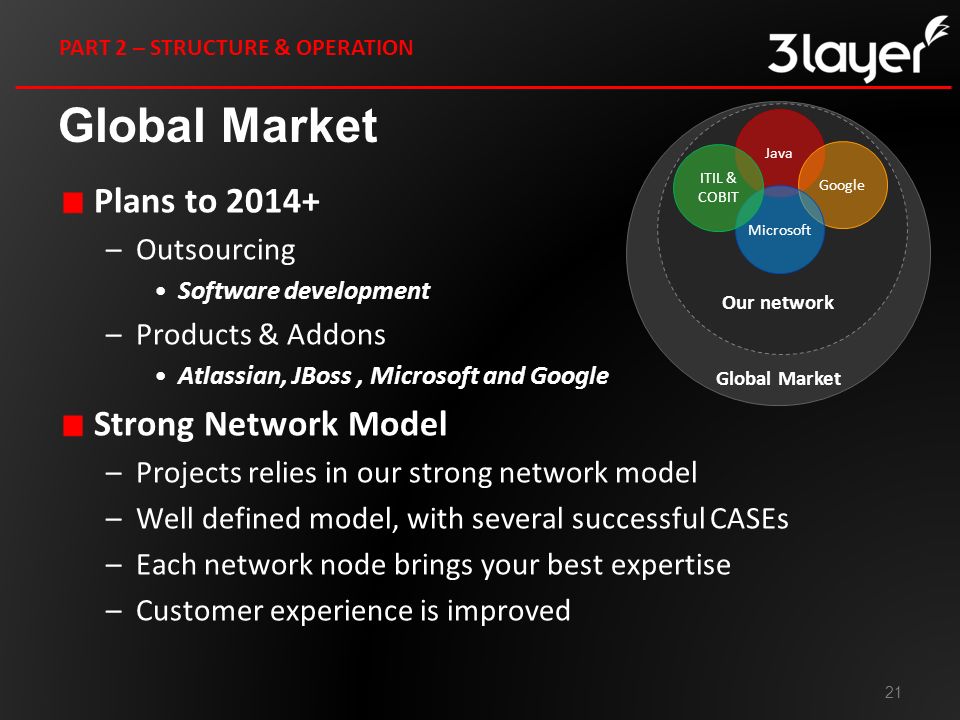 PART 2 – STRUCTURE & OPERATION

3layer

Global Market

Plans to 2014+

– Outsourcing

• Software development

– Products & Addons

• Atlassian, JBoss , Microsoft and Google

Strong Network Model

– Projects relies in our strong network model

– Well defined model, with several successful CASEs

– Each network node brings your best expertise

– Customer experience is improved

Java

ITIL & COBIT

Google

Microsoft

Our network

Global Market

21